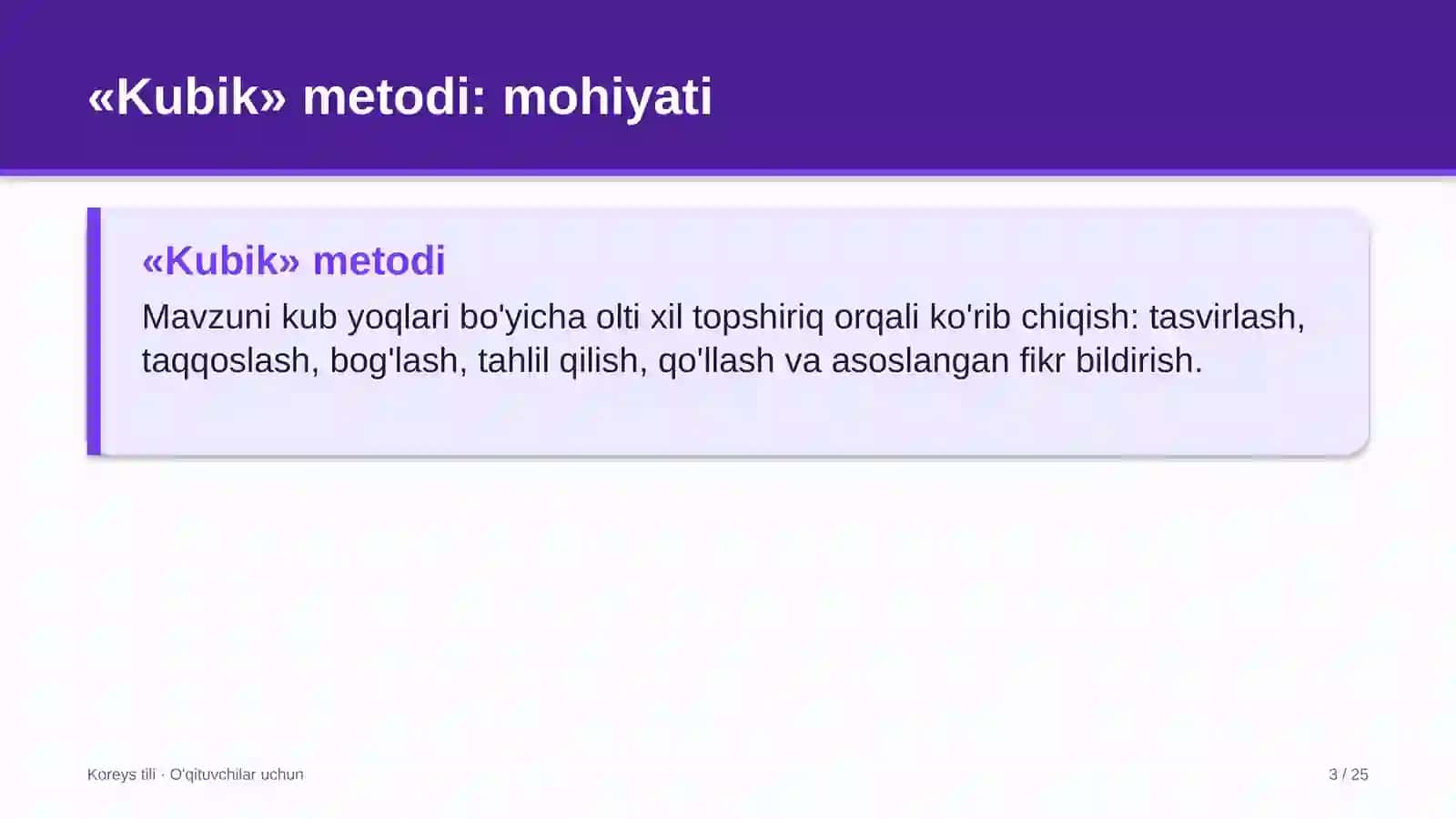 «Kubik» metodi: mohiyati

«Kubik» metodi

Mavzuni kub yoqlari bo'yicha olti xil topshiriq orqali ko'rib chiqish: tasvirlash, taqqoslash, bog'lash, tahlil qilish, qo'llash va asoslangan fikr bildirish.

Koreys tili · O'qituvchilar uchun

3 / 25